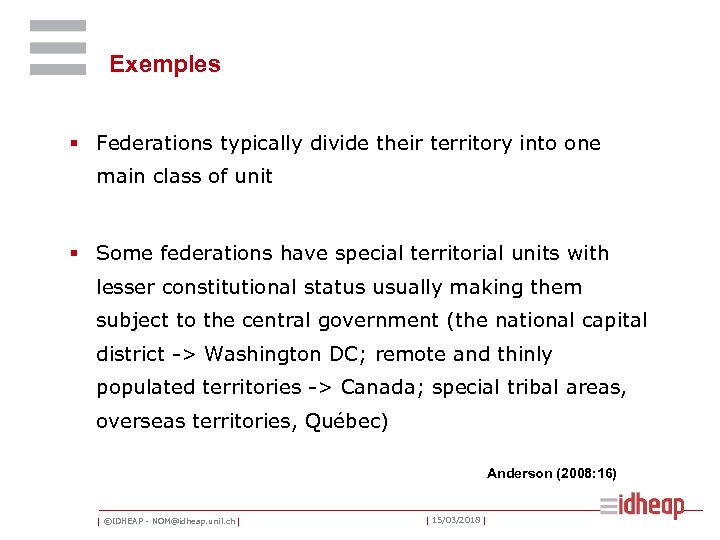 Exemples

▪ Federations typically divide their territory into one main class of unit

▪ Some federations have special territorial units with lesser constitutional status usually making them subject to the central government (the national capital district -> Washington DC; remote and thinly populated territories -> Canada; special tribal areas, overseas territories, Québec)

Anderson (2008:16)

| ©IDHEAP - NOM@idheap.unil.ch | | 15/03/2018 | idheap